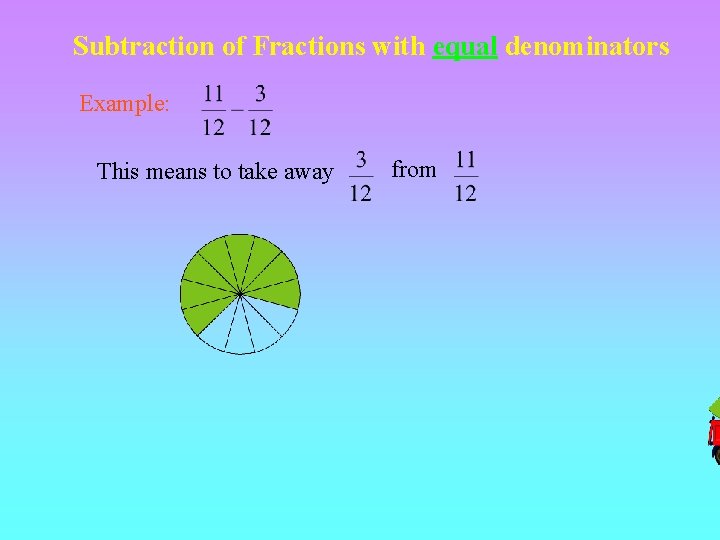 Subtraction of Fractions with equal denominators

Example: $\frac{11}{12} - \frac{3}{12}$

This means to take away $\frac{3}{12}$ from $\frac{11}{12}$